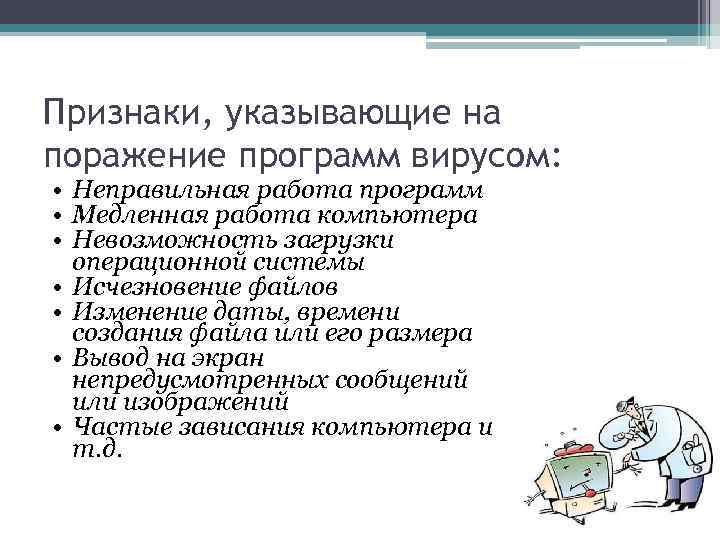 Признаки, указывающие на поражение программ вирусом:

• Неправильная работа программ
• Медленная работа компьютера
• Невозможность загрузки операционной системы
• Исчезновение файлов
• Изменение даты, времени создания файла или его размера
• Вывод на экран непредусмотренных сообщений или изображений
• Частые зависания компьютера и т.д.